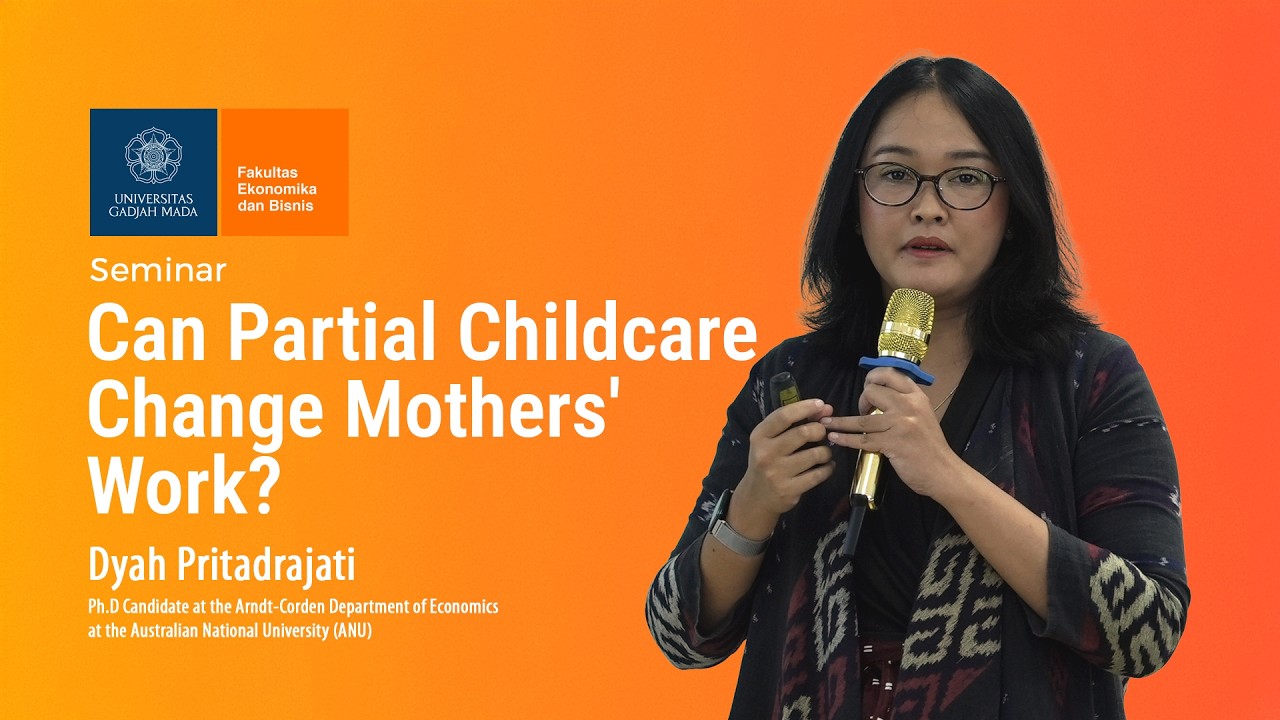 UNIVERSITAS GADJAH MADA

Fakultas Ekonomika dan Bisnis

Seminar

Can Partial Childcare Change Mothers' Work?

Dyah Pritadrajati

Ph.D Candidate at the Arndt-Corden Department of Economics at the Australian National University (ANU)